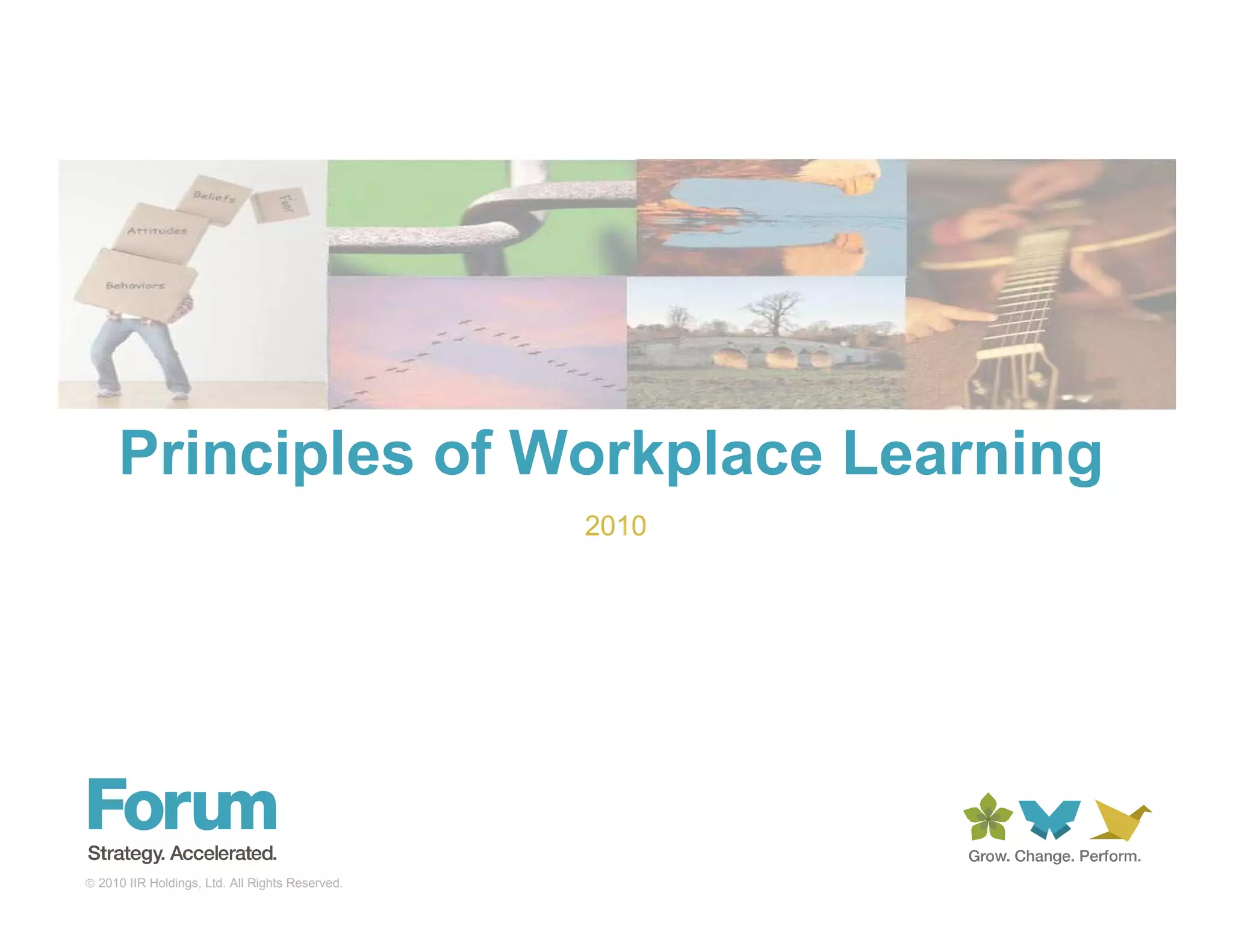 Beliefs

Fear

Attitudes

Behaviors

Principles of Workplace Learning

2010

Forum

Strategy. Accelerated.

© 2010 IIR Holdings, Ltd. All Rights Reserved.

Grow. Change. Perform.